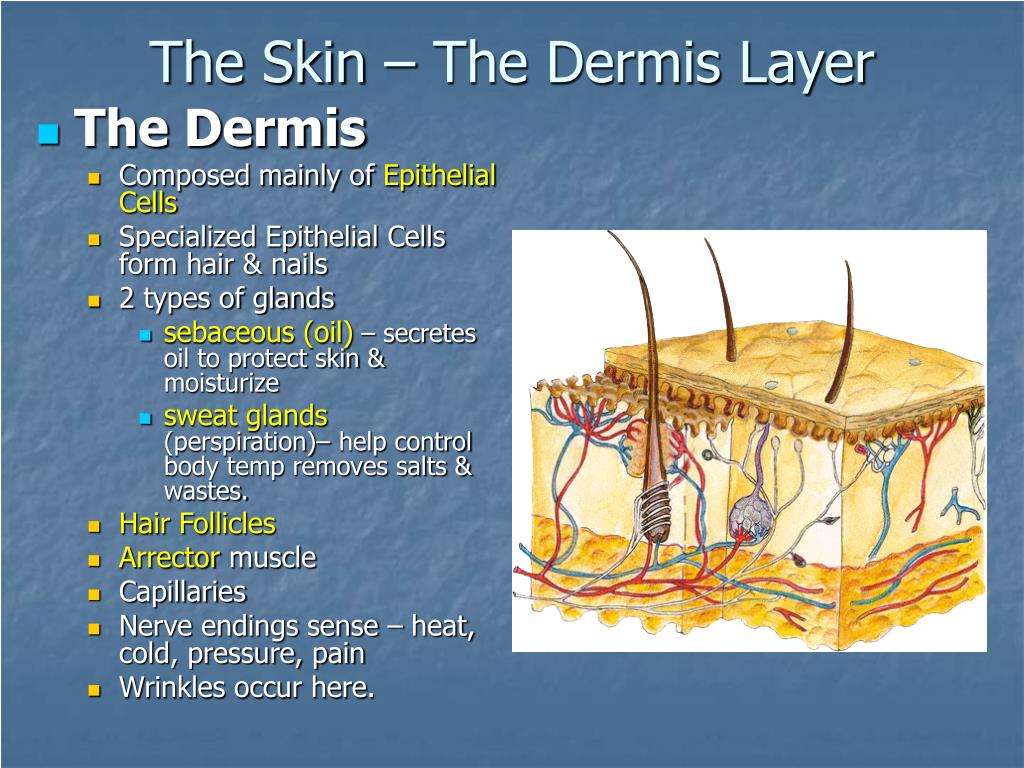 The Skin – The Dermis Layer

The Dermis

Composed mainly of Epithelial Cells

Specialized Epithelial Cells form hair & nails

2 types of glands

sebaceous (oil) – secretes oil to protect skin & moisturize

sweat glands (perspiration)– help control body temp removes salts & wastes.

Hair Follicles

Arrector muscle

Capillaries

Nerve endings sense – heat, cold, pressure, pain

Wrinkles occur here.